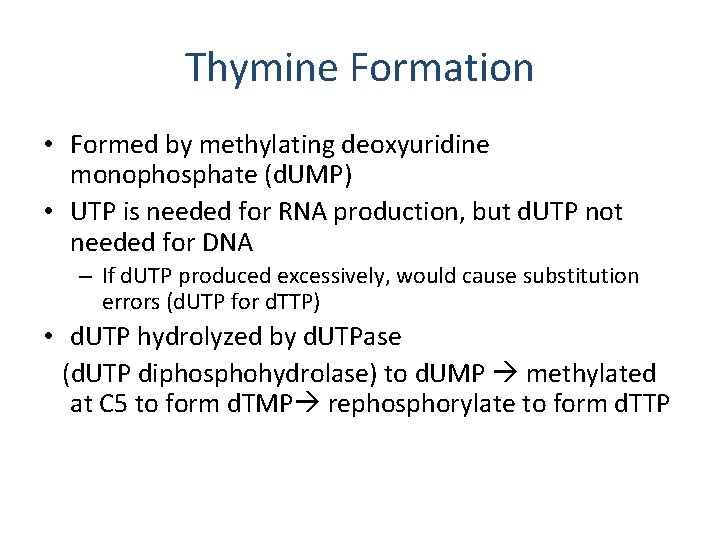 Thymine Formation

• Formed by methylating deoxyuridine monophosphate (dUMP)
• UTP is needed for RNA production, but dUTP not needed for DNA
– If dUTP produced excessively, would cause substitution errors (dUTP for dTTP)
• dUTP hydrolyzed by dUTPase
(dUTP diphosphohydrolase) to dUMP → methylated at C5 to form dTMP→ rephosphorylate to form dTTP